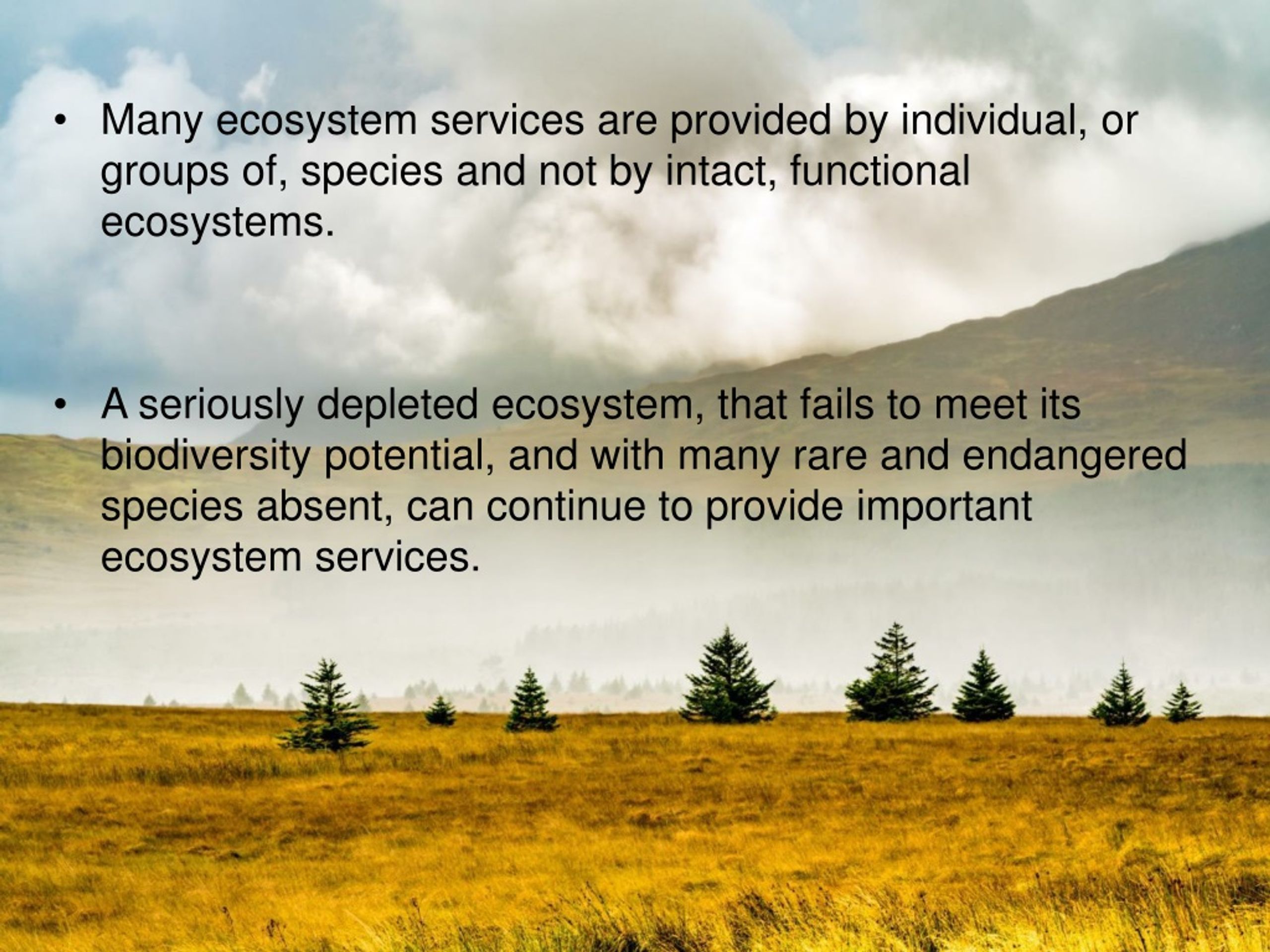 • Many ecosystem services are provided by individual, or groups of, species and not by intact, functional ecosystems.

• A seriously depleted ecosystem, that fails to meet its biodiversity potential, and with many rare and endangered species absent, can continue to provide important ecosystem services.